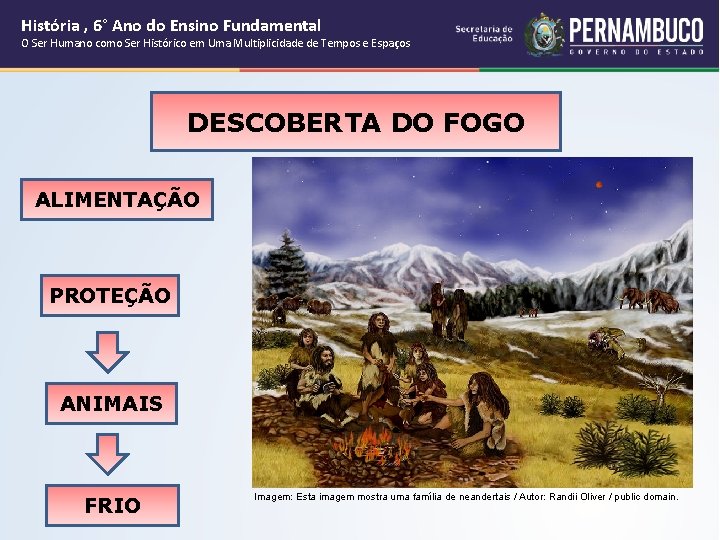 História , 6° Ano do Ensino Fundamental
O Ser Humano como Ser Histórico em Uma Multiplicidade de Tempos e Espaços

Secretaria de Educação

PERNAMBUCO
GOVERNO DO ESTADO

DESCOBERTA DO FOGO

ALIMENTAÇÃO

PROTEÇÃO

ANIMAIS

FRIO

Imagem: Esta imagem mostra uma família de neandertais / Autor: Randii Oliver / public domain.